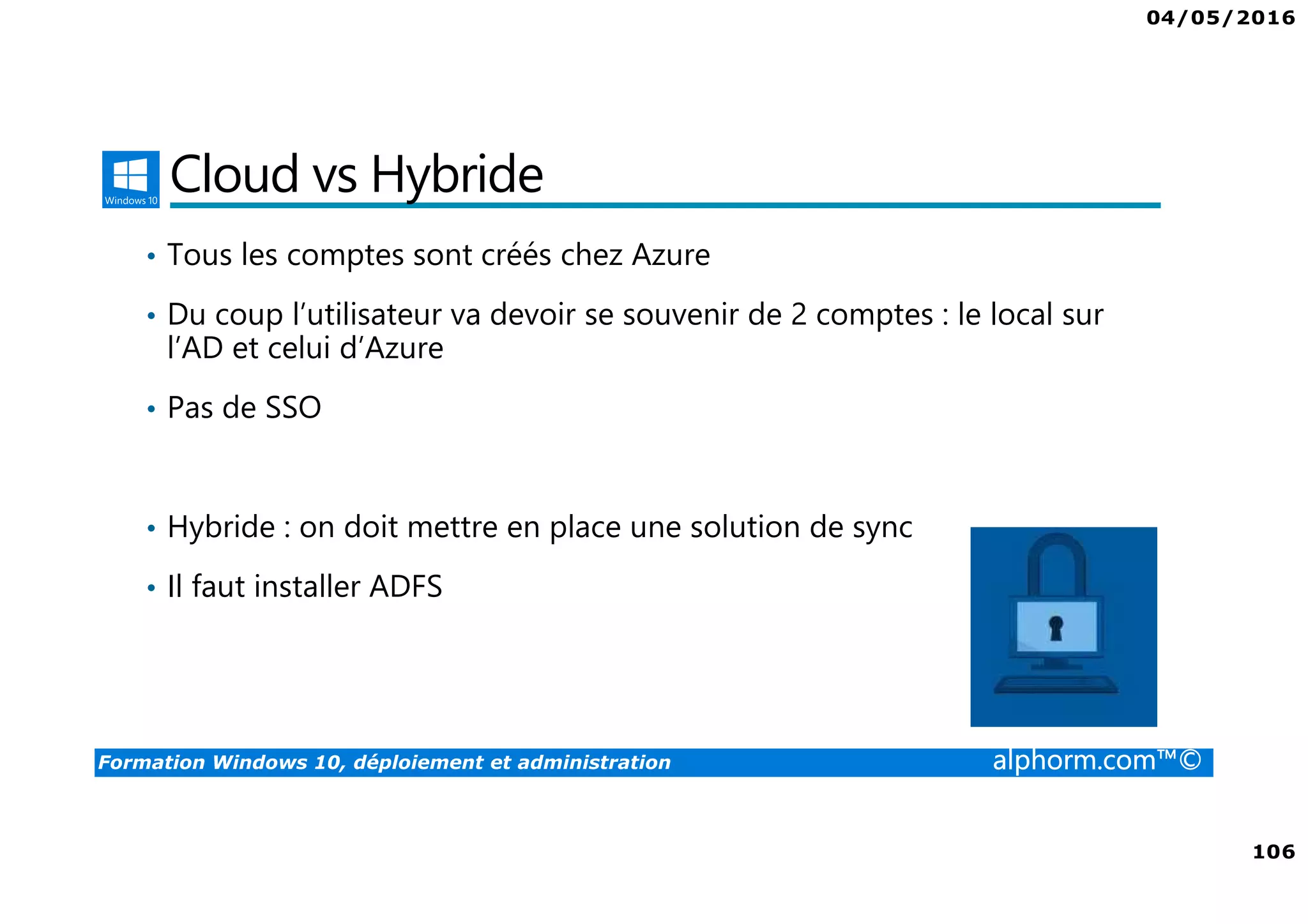 04/05/2016

Windows 10

Cloud vs Hybride

• Tous les comptes sont créés chez Azure

• Du coup l'utilisateur va devoir se souvenir de 2 comptes : le local sur l'AD et celui d'Azure

• Pas de SSO

• Hybride : on doit mettre en place une solution de sync

• Il faut installer ADFS

Formation Windows 10, déploiement et administration

alphorm.com™©

106